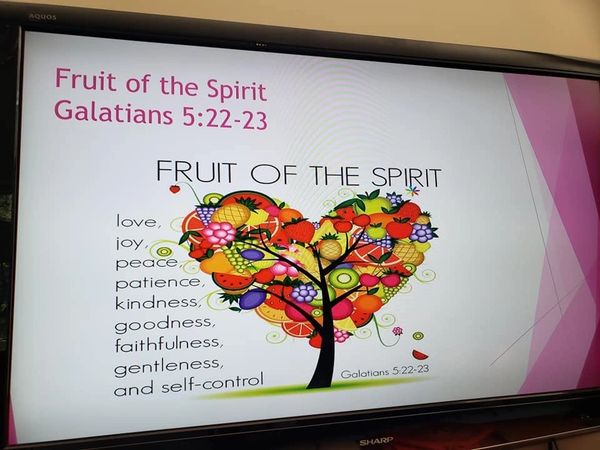 AQUOS

Fruit of the Spirit
Galatians 5:22-23

FRUIT OF THE SPIRIT

love,
joy,
peace,
patience,
kindness,
goodness,
faithfulness,
gentleness,
and self-control

Galatians 5:22-23

SHARP